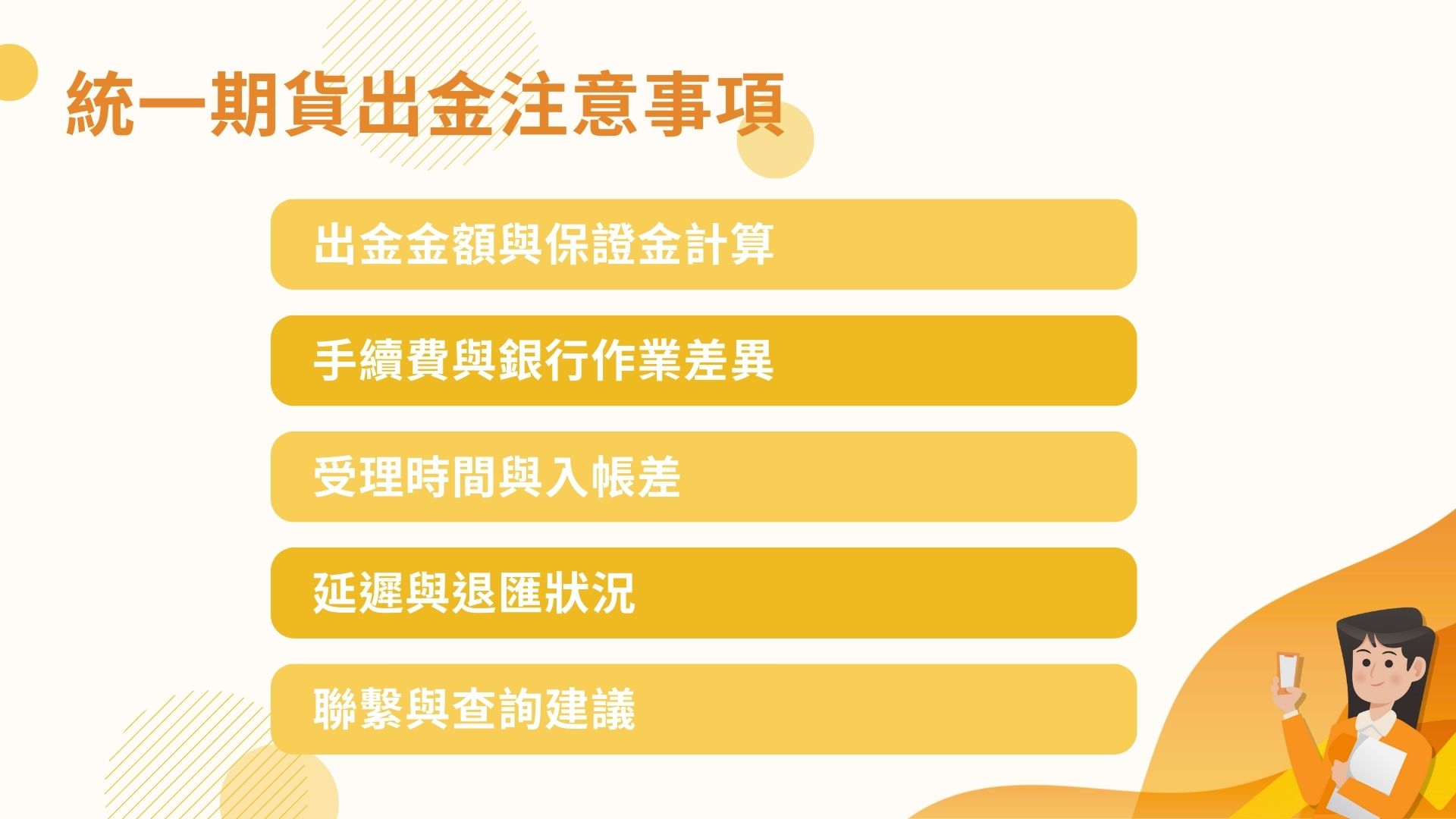 統一期貨出金注意事項

出金金額與保證金計算

手續費與銀行作業差異

受理時間與入帳差

延遲與退匯狀況

聯繫與查詢建議